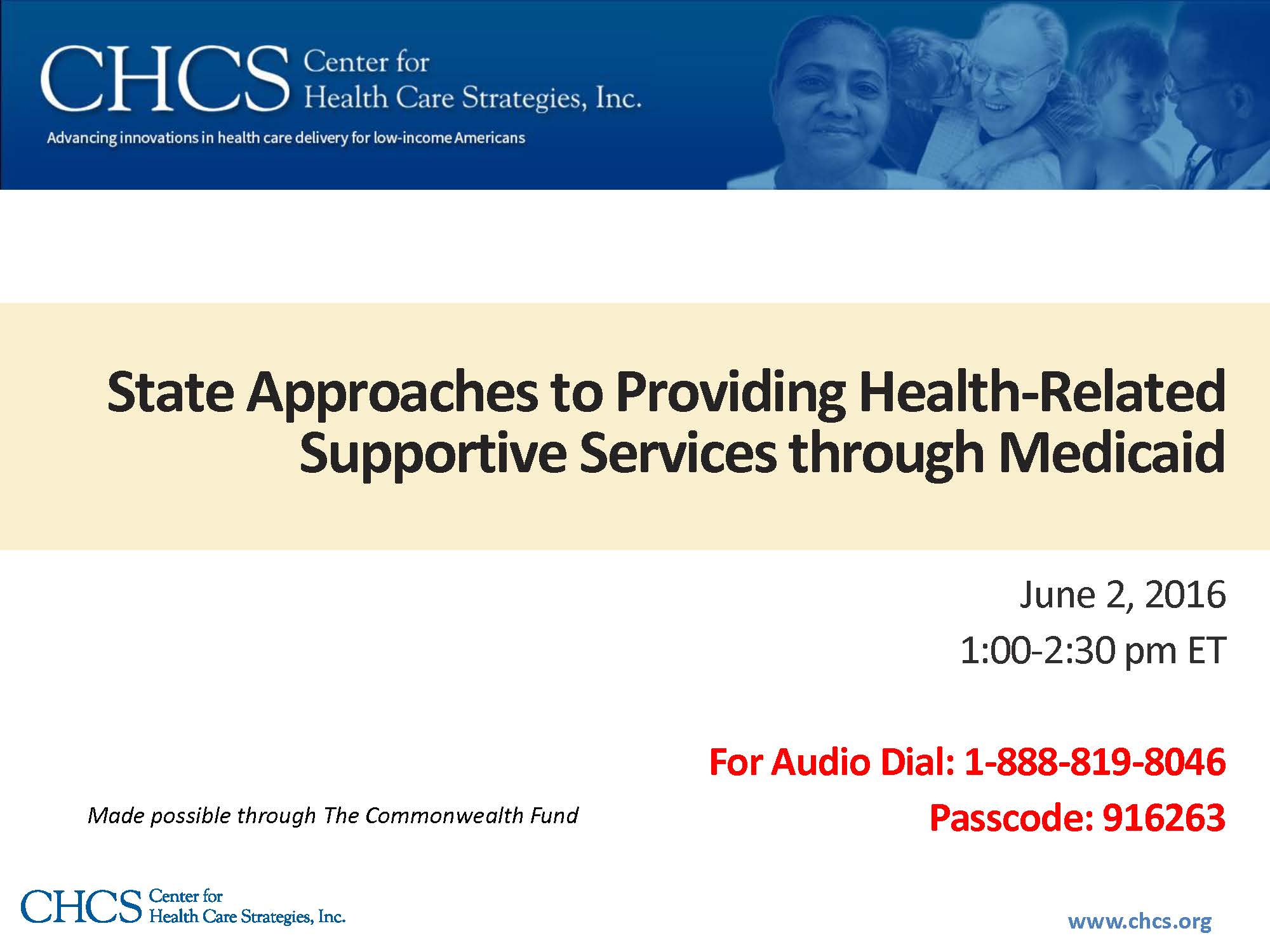 CHCS Center for Health Care Strategies, Inc.

Advancing innovations in health care delivery for low-income Americans

State Approaches to Providing Health-Related Supportive Services through Medicaid

June 2, 2016

1:00-2:30 pm ET

For Audio Dial: 1-888-819-8046

Passcode: 916263

Made possible through The Commonwealth Fund

CHCS Center for Health Care Strategies, Inc.

www.chcs.org